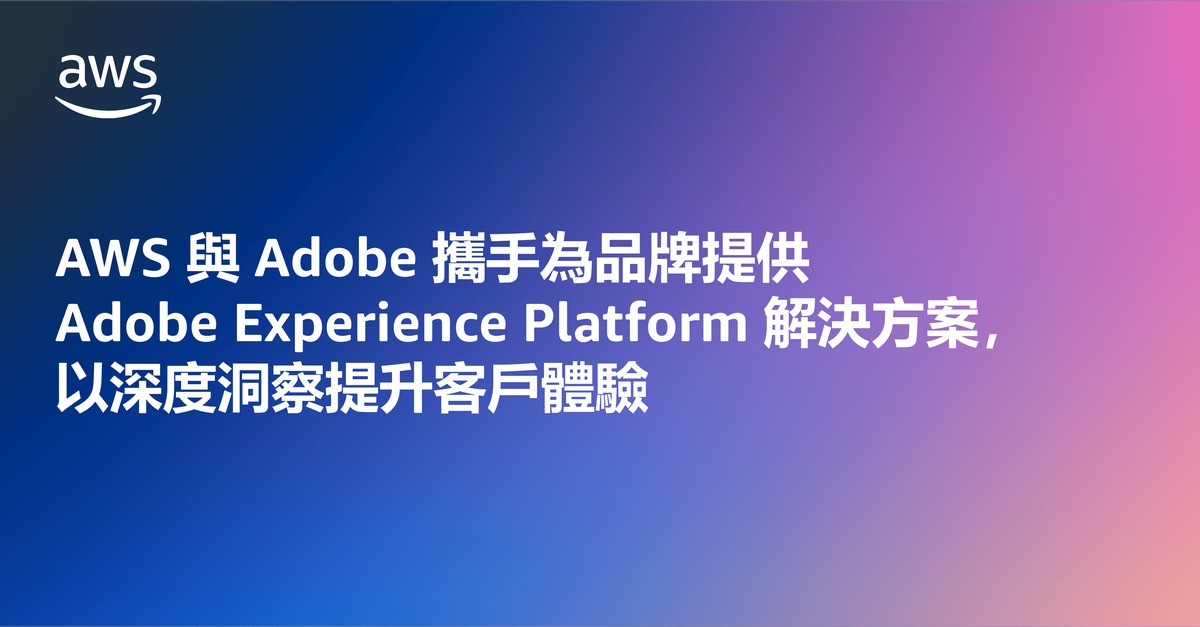 aws

AWS 與 Adobe 攜手為品牌提供 Adobe Experience Platform 解決方案，以深度洞察提升客戶體驗